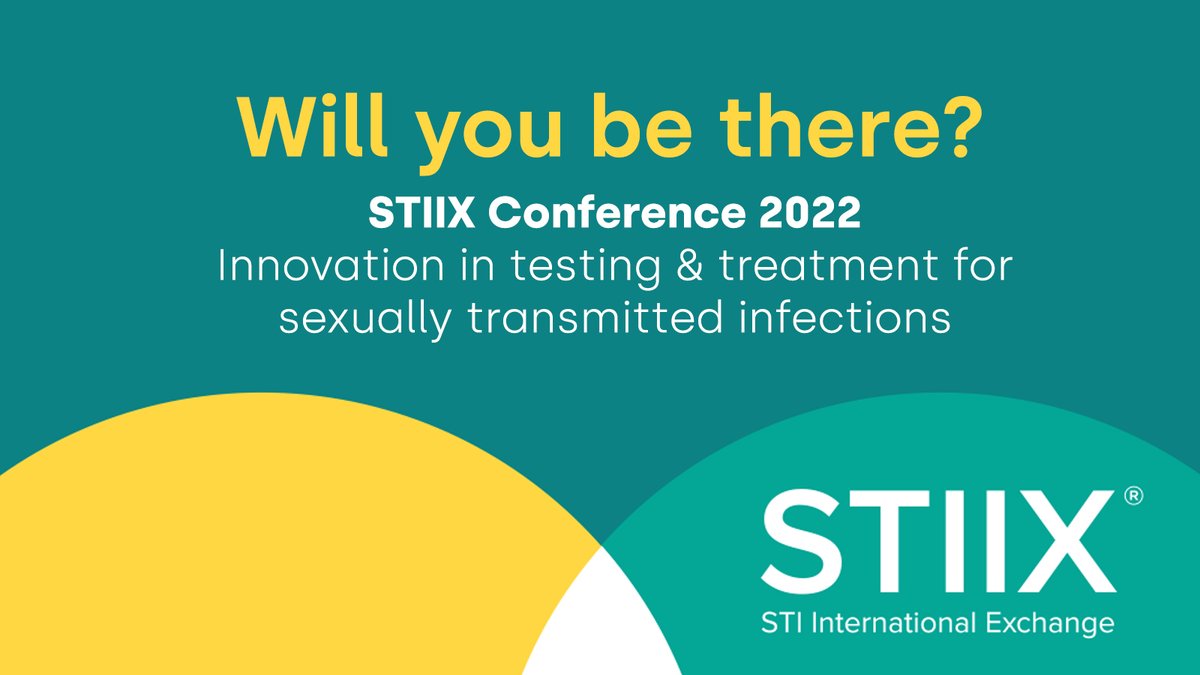 Will you be there?

STIIX Conference 2022

Innovation in testing & treatment for sexually transmitted infections

STIIX®

STI International Exchange